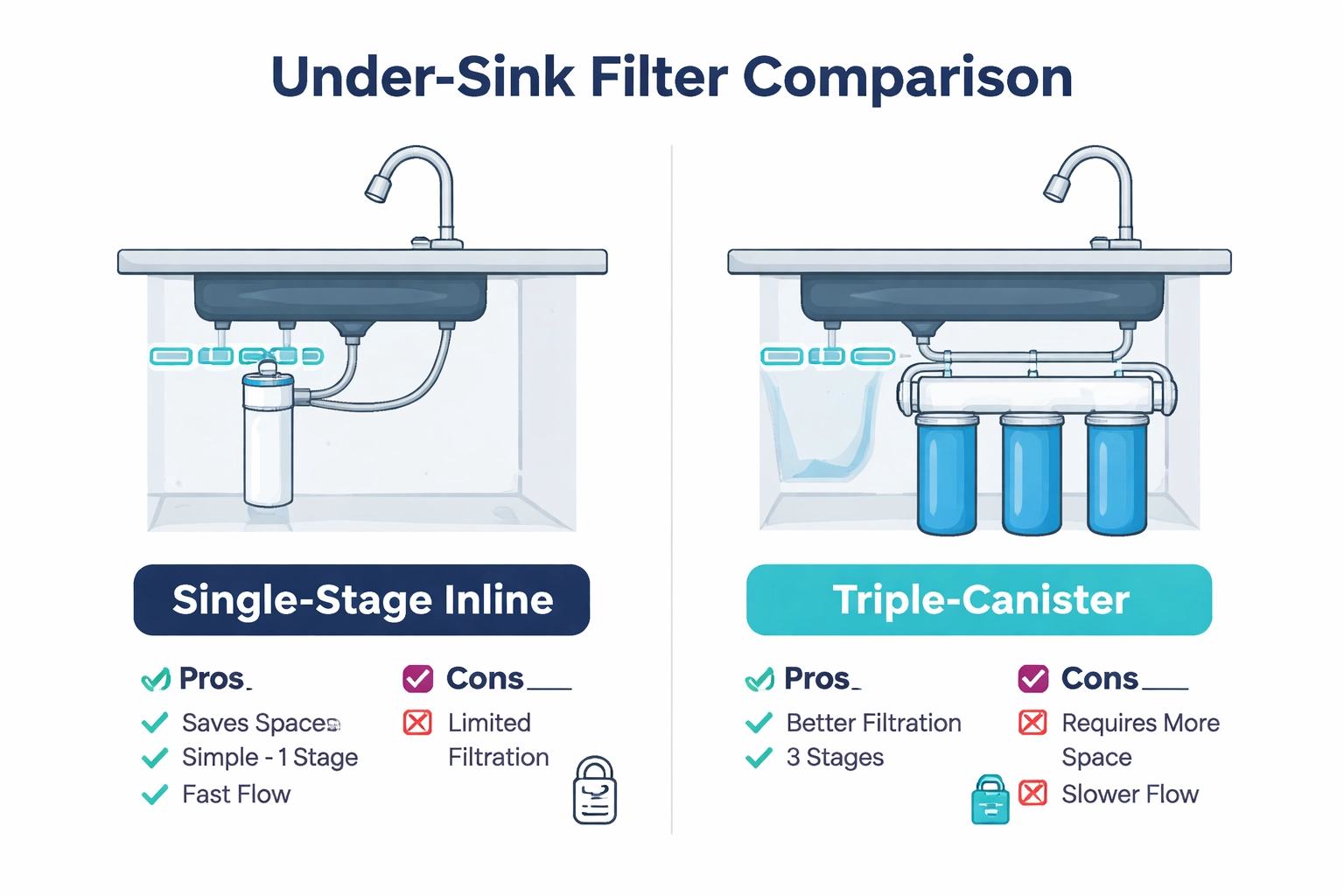 Under-Sink Filter Comparison

Single-Stage Inline

Pros
Saves Space
Simple - 1 Stage
Fast Flow

Cons
Limited Filtration

Triple-Canister

Pros
Better Filtration
3 Stages

Cons
Requires More Space
Slower Flow